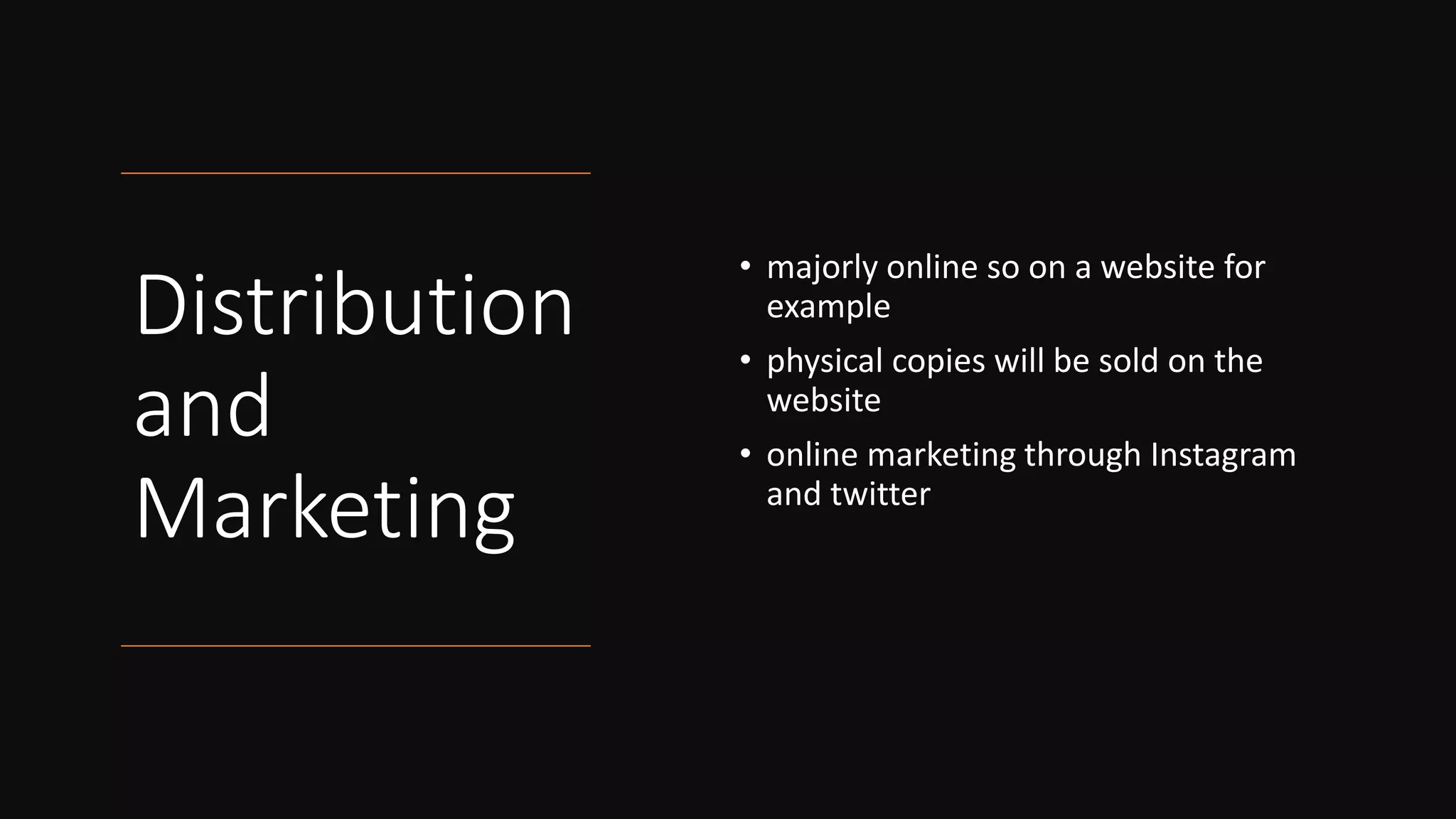 Distribution and Marketing

• majorly online so on a website for example
• physical copies will be sold on the website
• online marketing through Instagram and twitter